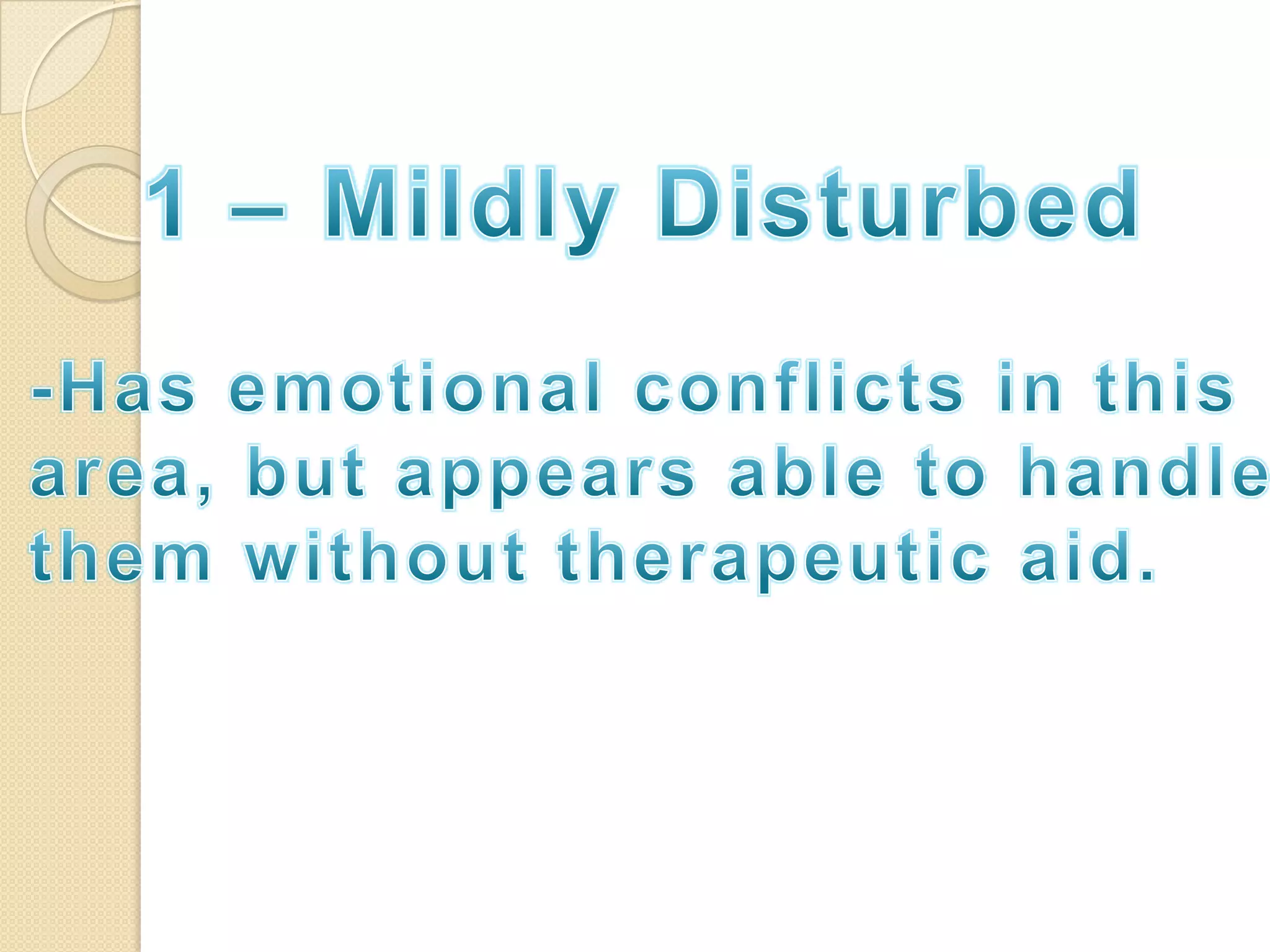 1 – Mildly Disturbed

-Has emotional conflicts in this area, but appears able to handle them without therapeutic aid.